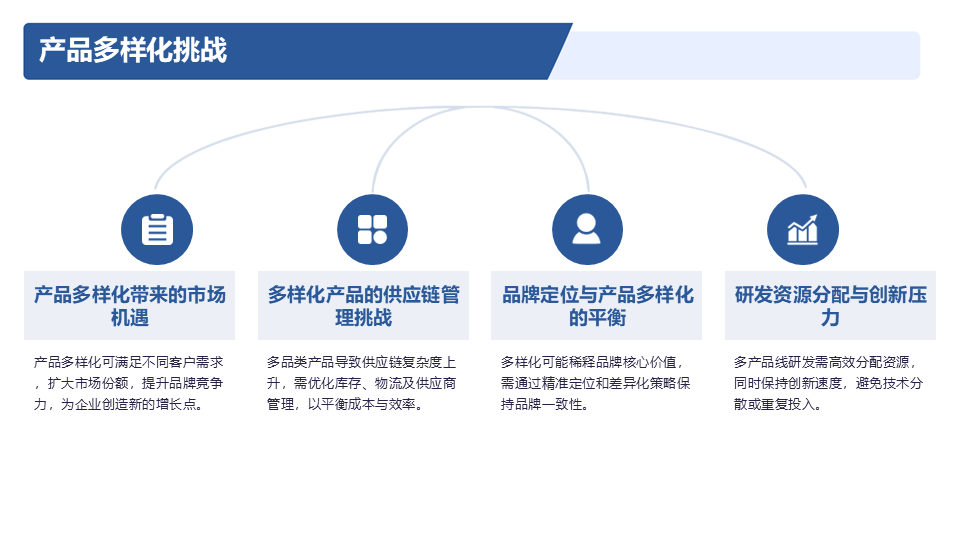 产品多样化挑战

产品多样化带来的市场机遇

产品多样化可满足不同客户需求，扩大市场份额，提升品牌竞争力，为企业创造新的增长点。

多样化产品的供应链管理挑战

多品类产品导致供应链复杂度上升，需优化库存、物流及供应商管理，以平衡成本与效率。

品牌定位与产品多样化的平衡

多样化可能稀释品牌核心价值，需通过精准定位和差异化策略保持品牌一致性。

研发资源分配与创新压力

多产品线研发需高效分配资源，同时保持创新速度，避免技术分散或重复投入。